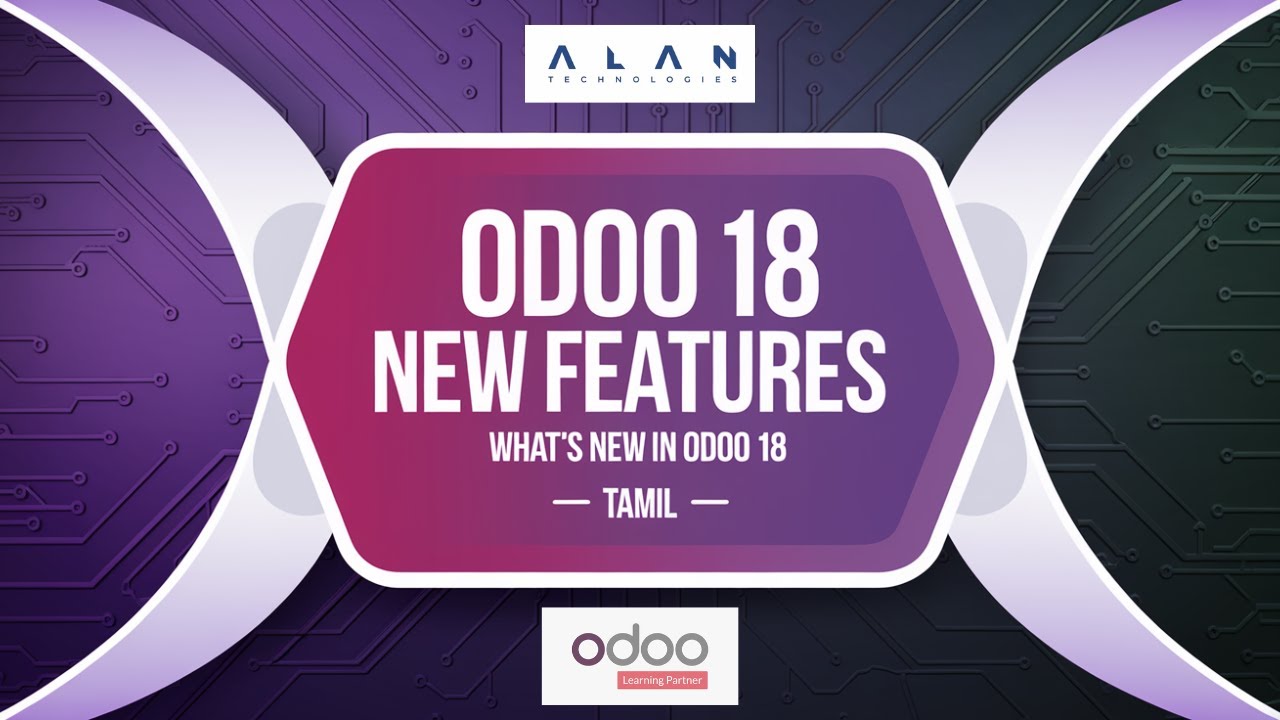 ALAN
TECHNOLOGIES

ODOO 18
NEW FEATURES
WHAT'S NEW IN ODOO 18
— TAMIL —

odoo
Learning Partner